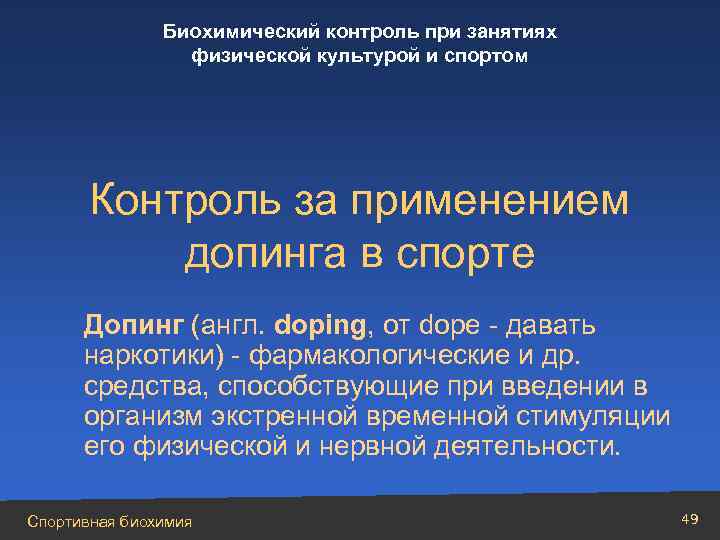 Биохимический контроль при занятиях физической культурой и спортом

Контроль за применением допинга в спорте

Допинг (англ. doping, от dope - давать наркотики) - фармакологические и др. средства, способствующие при введении в организм экстренной временной стимуляции его физической и нервной деятельности.

Спортивная биохимия

49